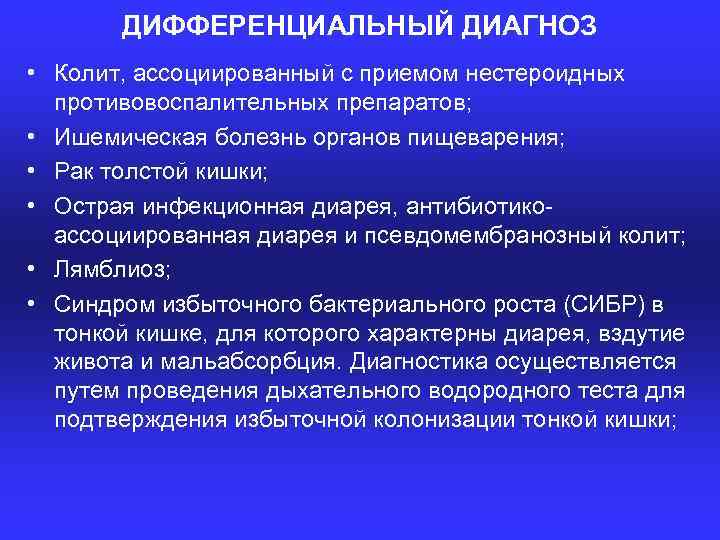 ДИФФЕРЕНЦИАЛЬНЫЙ ДИАГНОЗ

• Колит, ассоциированный с приемом нестероидных противовоспалительных препаратов;
• Ишемическая болезнь органов пищеварения;
• Рак толстой кишки;
• Острая инфекционная диарея, антибиотико-ассоциированная диарея и псевдомембранозный колит;
• Лямблиоз;
• Синдром избыточного бактериального роста (СИБР) в тонкой кишке, для которого характерны диарея, вздутие живота и мальабсорбция. Диагностика осуществляется путем проведения дыхательного водородного теста для подтверждения избыточной колонизации тонкой кишки;